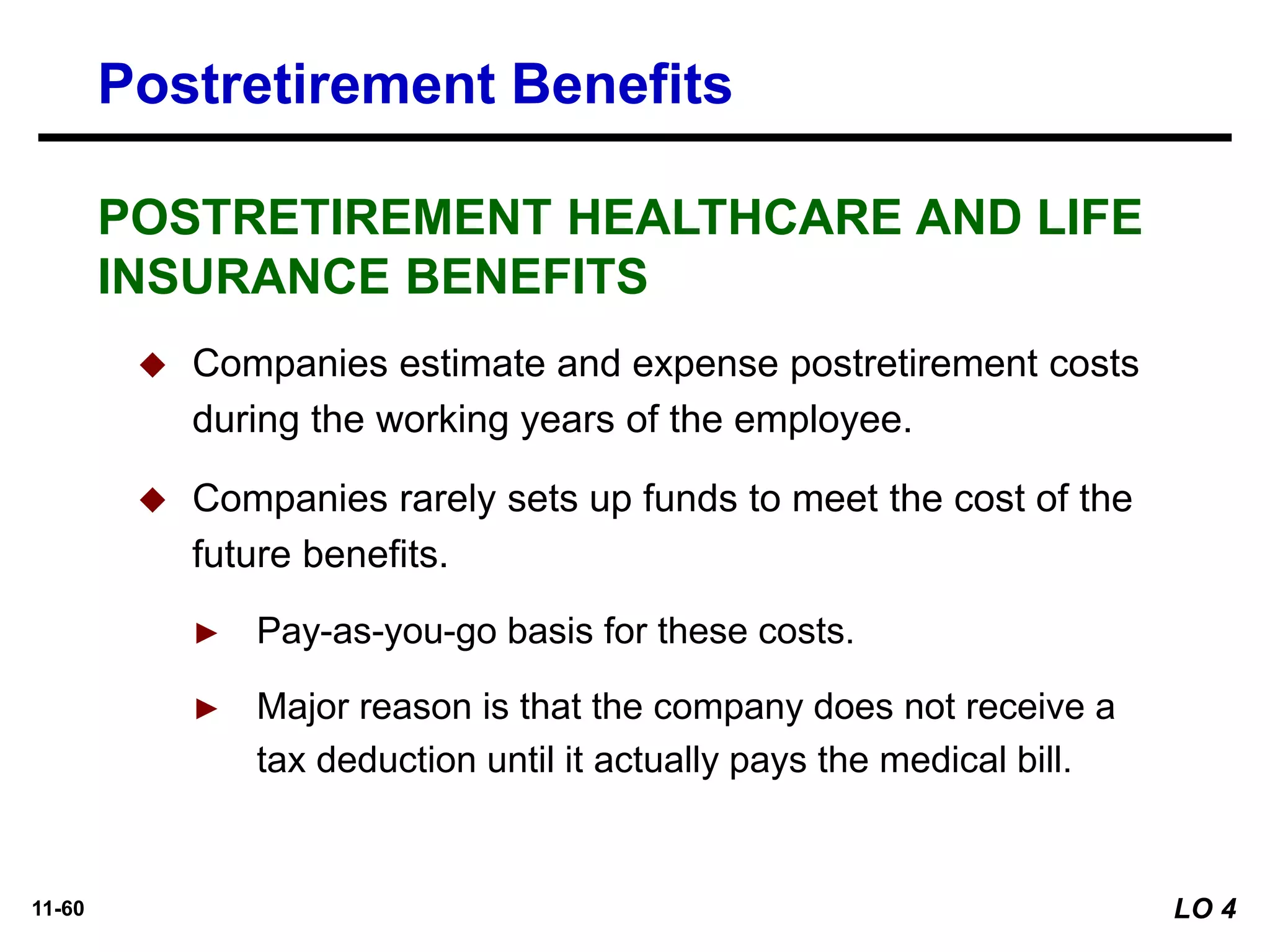 Postretirement Benefits

POSTRETIREMENT HEALTHCARE AND LIFE INSURANCE BENEFITS

◆ Companies estimate and expense postretirement costs during the working years of the employee.

◆ Companies rarely sets up funds to meet the cost of the future benefits.

► Pay-as-you-go basis for these costs.

► Major reason is that the company does not receive a tax deduction until it actually pays the medical bill.

11-60

LO 4